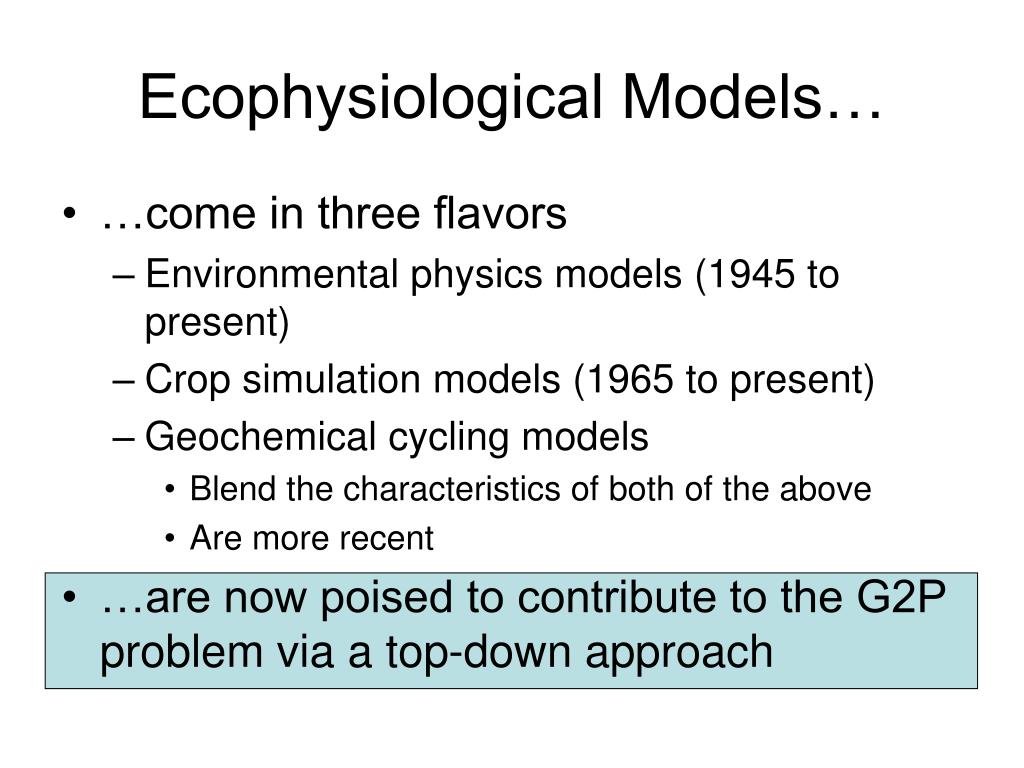 Ecophysiological Models…

• …come in three flavors
– Environmental physics models (1945 to present)
– Crop simulation models (1965 to present)
– Geochemical cycling models
• Blend the characteristics of both of the above
• Are more recent

• …are now poised to contribute to the G2P problem via a top-down approach